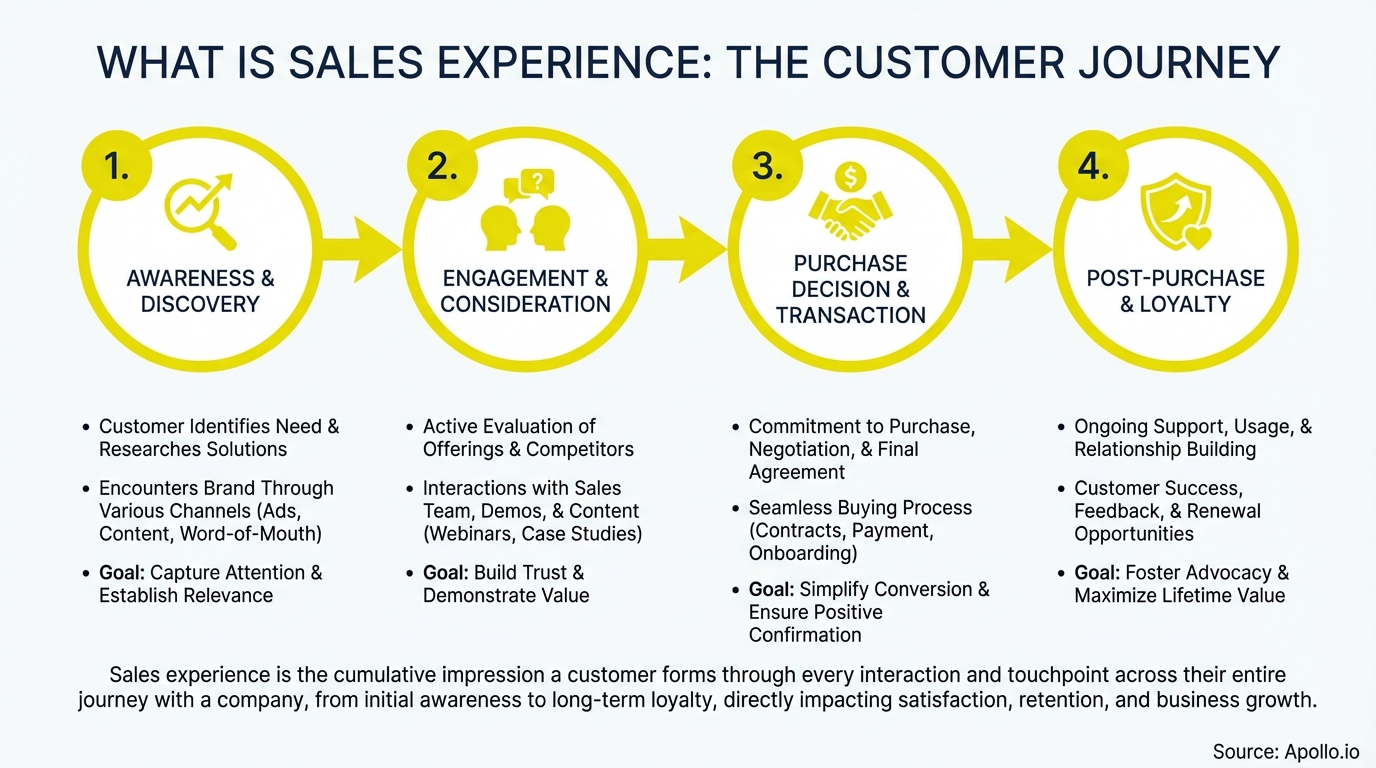 WHAT IS SALES EXPERIENCE: THE CUSTOMER JOURNEY

1.

AWARENESS & DISCOVERY

- Customer Identifies Need & Researches Solutions
- Encounters Brand Through Various Channels (Ads, Content, Word-of-Mouth)
- **Goal:** Capture Attention & Establish Relevance

2.

ENGAGEMENT & CONSIDERATION

- Active Evaluation of Offerings & Competitors
- Interactions with Sales Team, Demos, & Content (Webinars, Case Studies)
- **Goal:** Build Trust & Demonstrate Value

3.

PURCHASE DECISION & TRANSACTION

- Commitment to Purchase, Negotiation, & Final Agreement
- Seamless Buying Process (Contracts, Payment, Onboarding)
- **Goal:** Simplify Conversion & Ensure Positive Confirmation

4.

POST-PURCHASE & LOYALTY

- Ongoing Support, Usage, & Relationship Building
- Customer Success, Feedback, & Renewal Opportunities
- **Goal:** Foster Advocacy & Maximize Lifetime Value

Sales experience is the cumulative impression a customer forms through every interaction and touchpoint across their entire journey with a company, from initial awareness to long-term loyalty, directly impacting satisfaction, retention, and business growth.

Source: Apollo.io